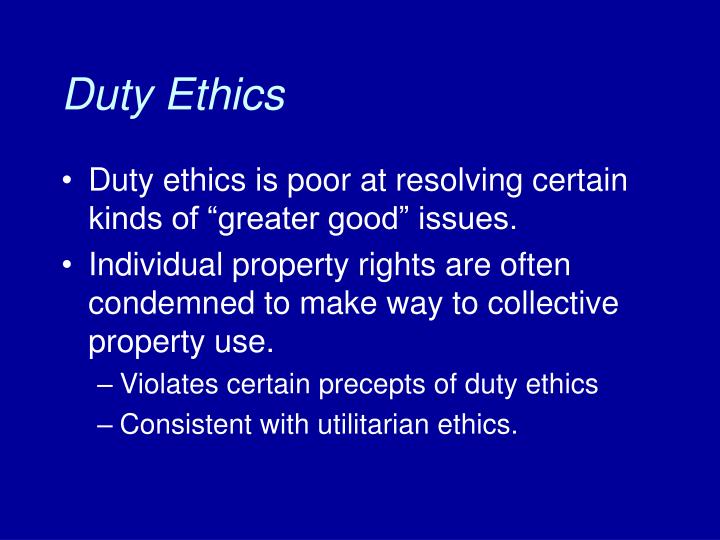 Duty Ethics

• Duty ethics is poor at resolving certain kinds of “greater good” issues.
• Individual property rights are often condemned to make way to collective property use.
– Violates certain precepts of duty ethics
– Consistent with utilitarian ethics.